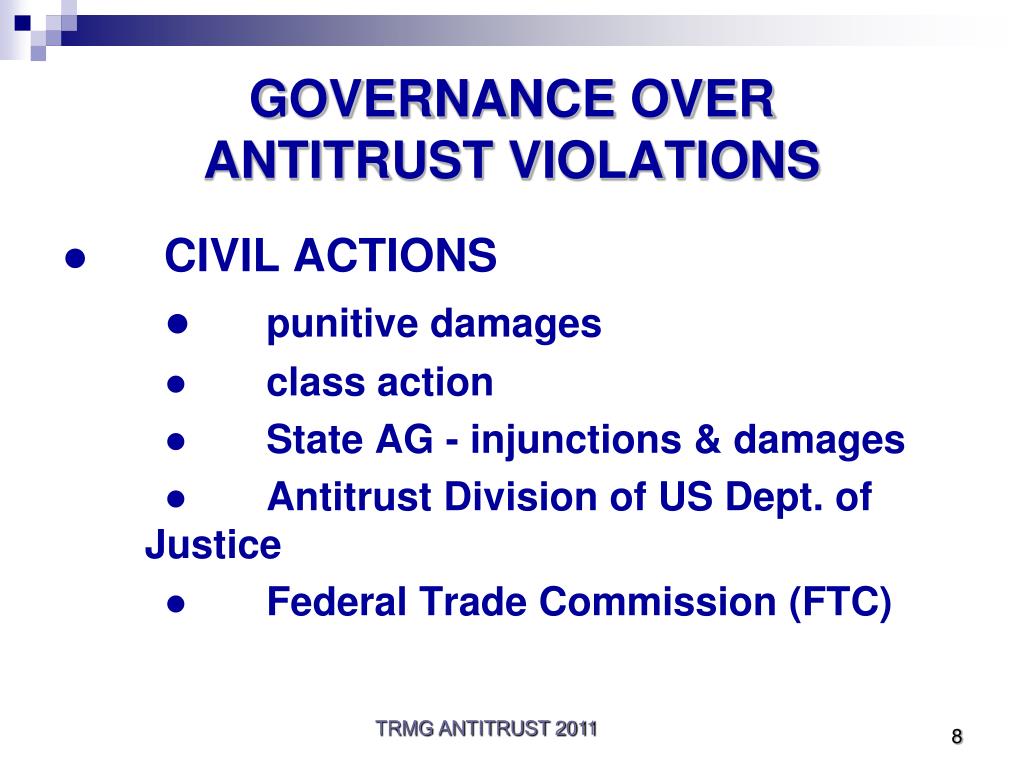 GOVERNANCE OVER ANTITRUST VIOLATIONS

● CIVIL ACTIONS

● punitive damages

● class action

● State AG - injunctions & damages

● Antitrust Division of US Dept. of Justice

● Federal Trade Commission (FTC)

TRMG ANTITRUST 2011

8